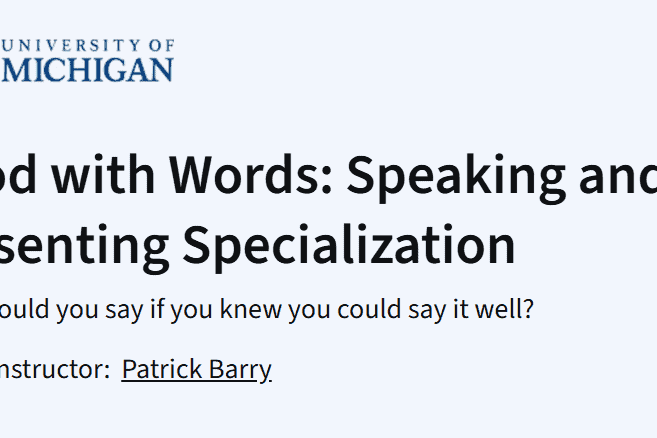 UNIVERSITY OF
MICHIGAN

od with Words: Speaking and
senting Specialization

ould you say if you knew you could say it well?

nstructor: Patrick Barry